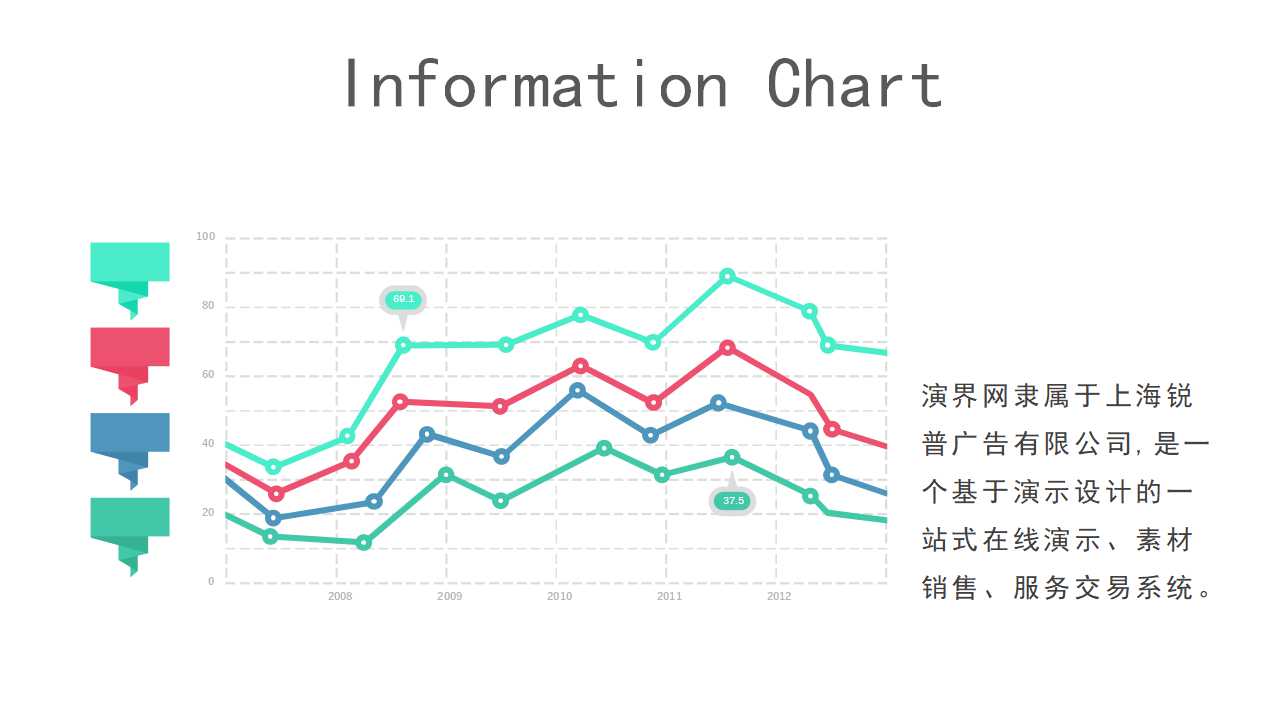 Information Chart

100
80
60
40
20
0

69.1
37.5

2008
2009
2010
2011
2012

演界网隶属于上海锐普广告有限公司,是一个基于演示设计的一站式在线演示、素材销售、服务交易系统。